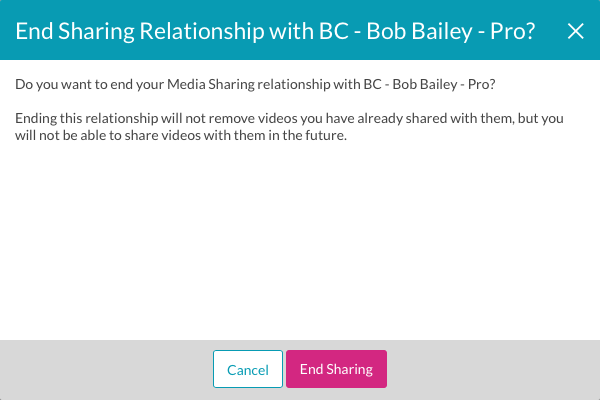 End Sharing Relationship with BC - Bob Bailey - Pro?

Do you want to end your Media Sharing relationship with BC - Bob Bailey - Pro?

Ending this relationship will not remove videos you have already shared with them, but you will not be able to share videos with them in the future.

Cancel

End Sharing